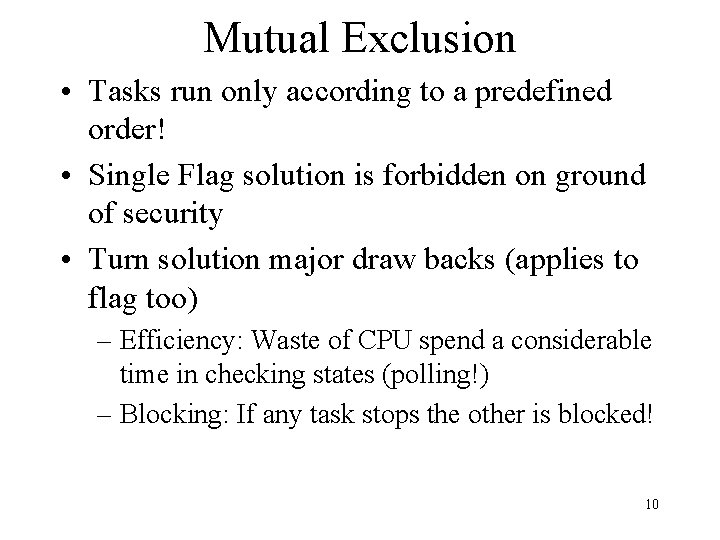 Mutual Exclusion

• Tasks run only according to a predefined order!

• Single Flag solution is forbidden on ground of security

• Turn solution major draw backs (applies to flag too)

– Efficiency: Waste of CPU spend a considerable time in checking states (polling!)

– Blocking: If any task stops the other is blocked!

10